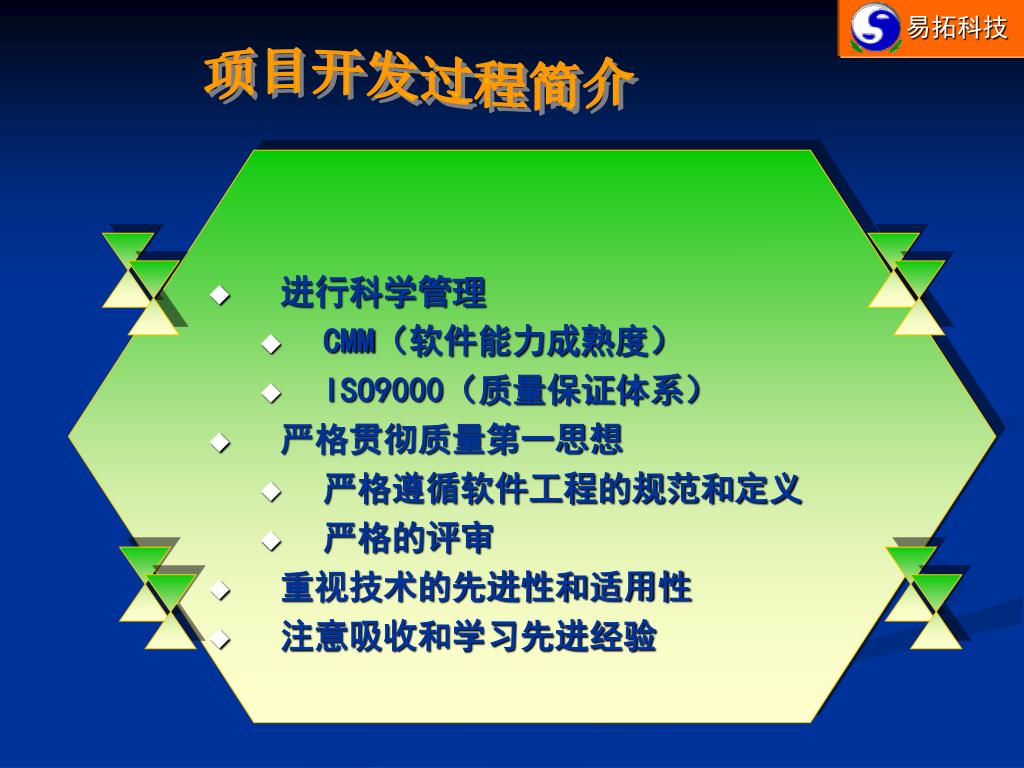 易拓科技

项目开发过程简介

◆ 进行科学管理
◆ CMM（软件能力成熟度）
◆ ISO9000（质量保证体系）
◆ 严格贯彻质量第一思想
◆ 严格遵循软件工程的规范和定义
◆ 严格的评审
◆ 重视技术的先进性和适用性
◆ 注意吸收和学习先进经验